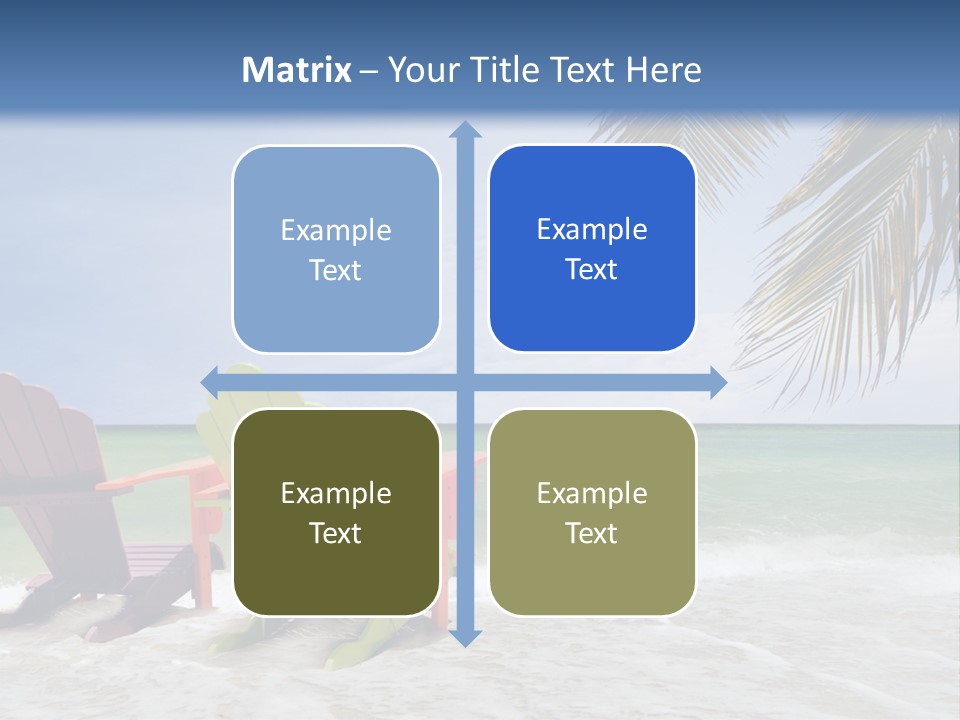 Matrix – Your Title Text Here

Example Text

Example Text

Example Text

Example Text